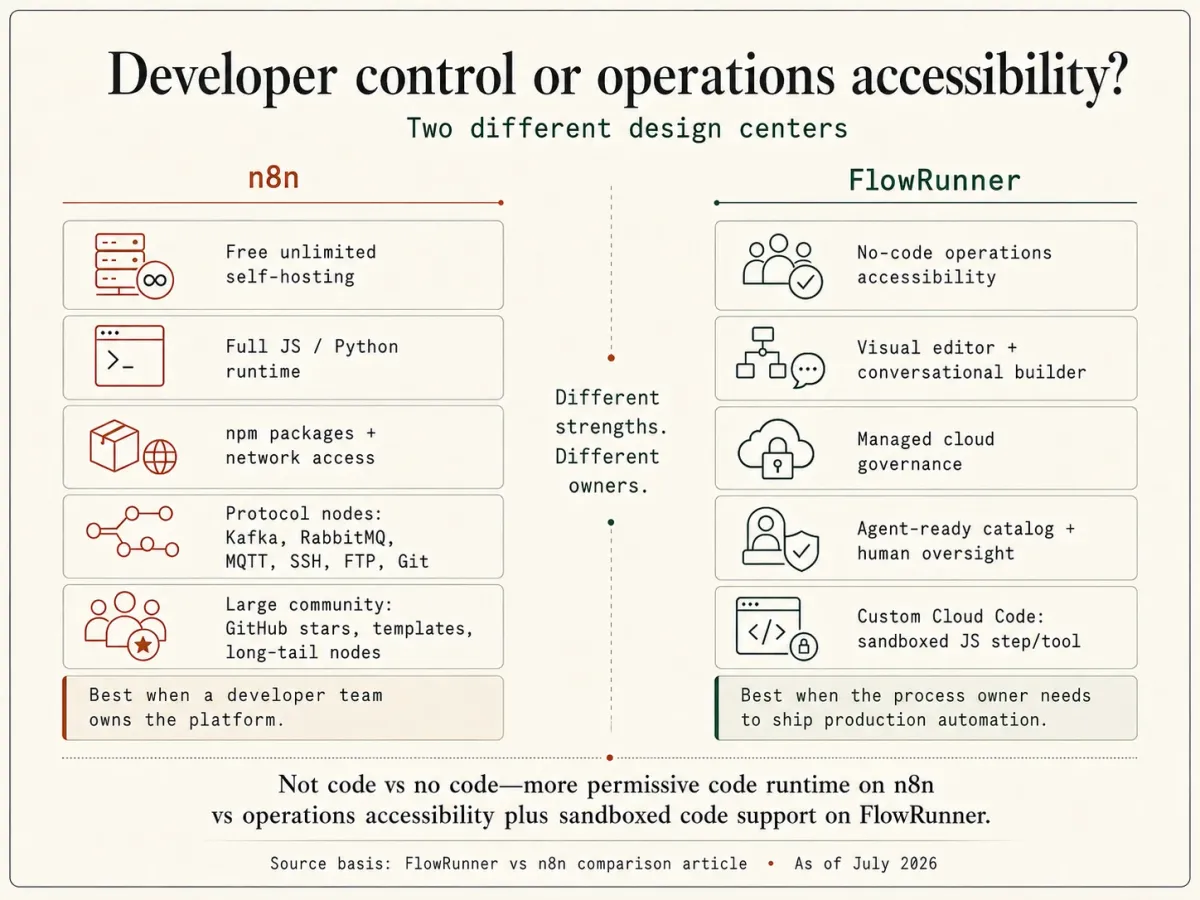 Developer control or operations accessibility?

Two different design centers

n8n

Free unlimited self-hosting

Full JS / Python runtime

npm packages + network access

Protocol nodes: Kafka, RabbitMQ, MQTT, SSH, FTP, Git

Large community: GitHub stars, templates, long-tail nodes

Best when a developer team owns the platform.

Different strengths. Different owners.

FlowRunner

No-code operations accessibility

Visual editor + conversational builder

Managed cloud governance

Agent-ready catalog + human oversight

Custom Cloud Code: sandboxed JS step/tool

Best when the process owner needs to ship production automation.

Not code vs no code—more permissive code runtime on n8n vs operations accessibility plus sandboxed code support on FlowRunner.

Source basis: FlowRunner vs n8n comparison article • As of July 2026